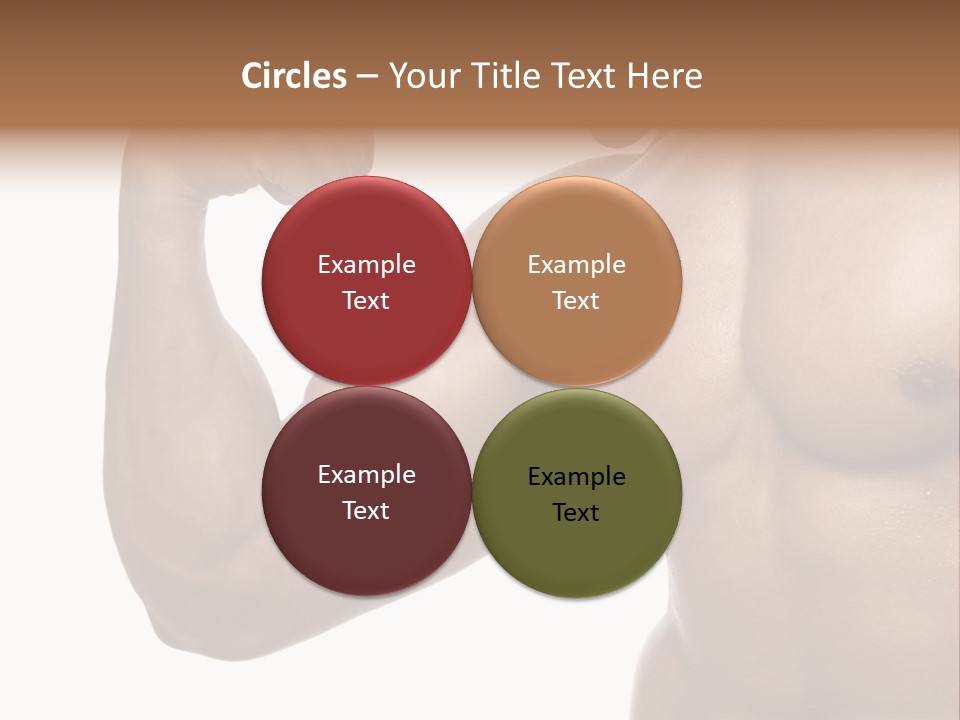 Circles – Your Title Text Here

Example Text

Example Text

Example Text

Example Text